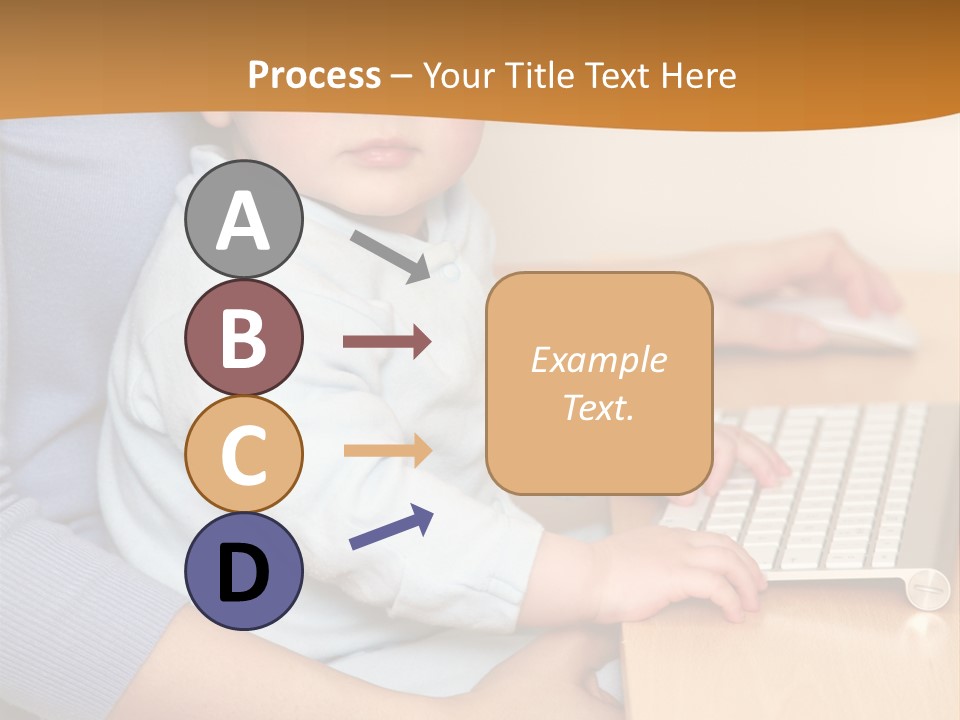 Process – Your Title Text Here

A

B

C

D

Example Text.